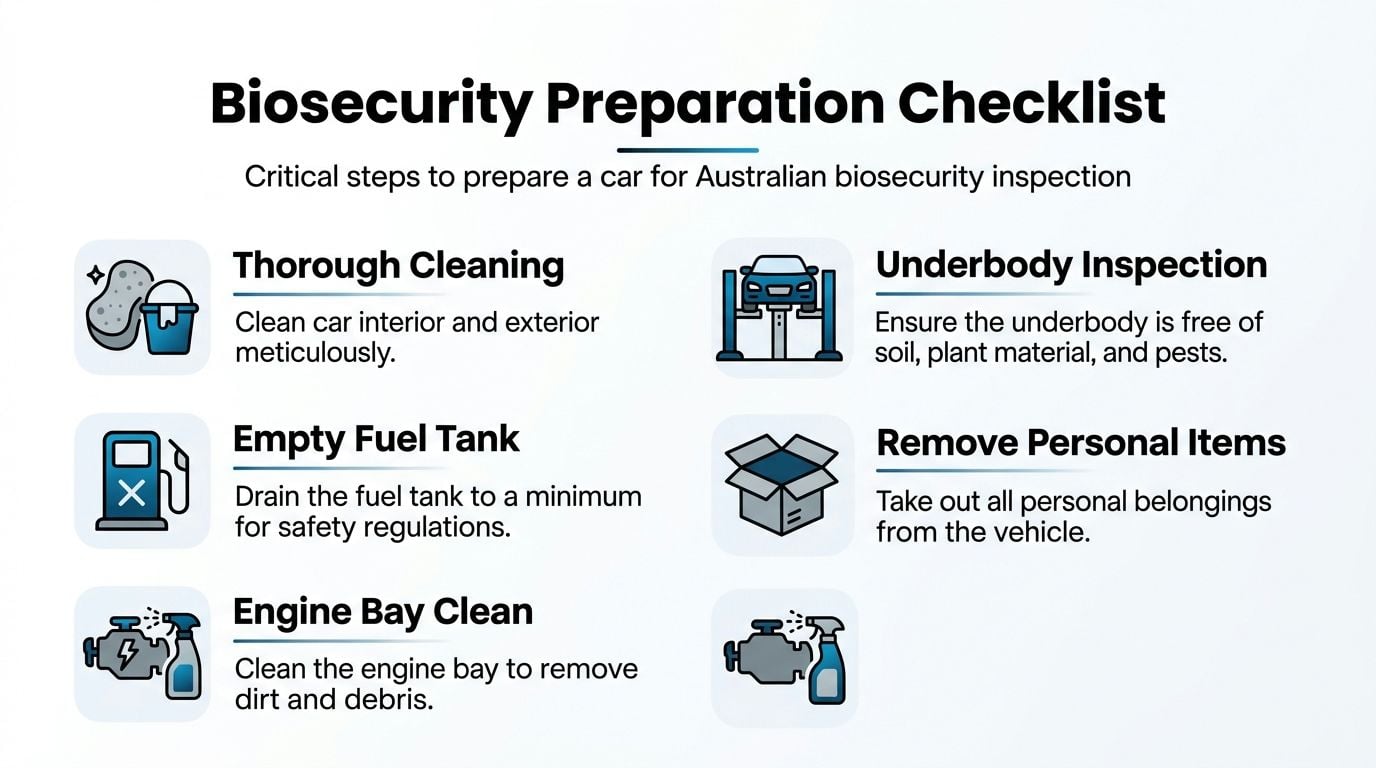 Biosecurity Preparation Checklist

Critical steps to prepare a car for Australian biosecurity inspection

Thorough Cleaning

Clean car interior and exterior meticulously.

Empty Fuel Tank

Drain the fuel tank to a minimum for safety regulations.

Engine Bay Clean

Clean the engine bay to remove dirt and debris.

Underbody Inspection

Ensure the underbody is free of soil, plant material, and pests.

Remove Personal Items

Take out all personal belongings from the vehicle.